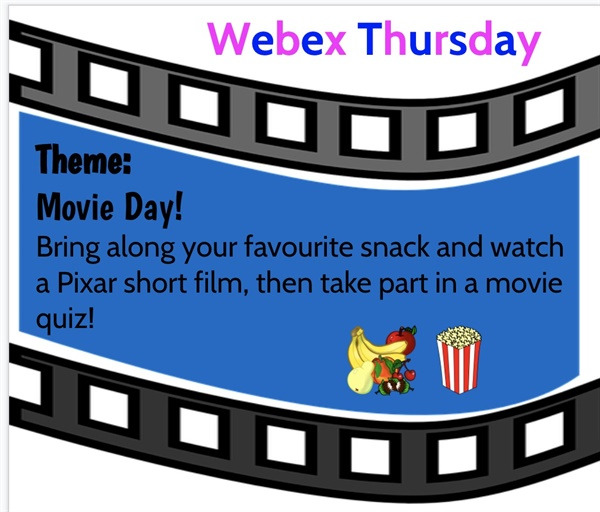 Webex Thursday

Theme:
Movie Day!
Bring along your favourite snack and watch a Pixar short film, then take part in a movie quiz!